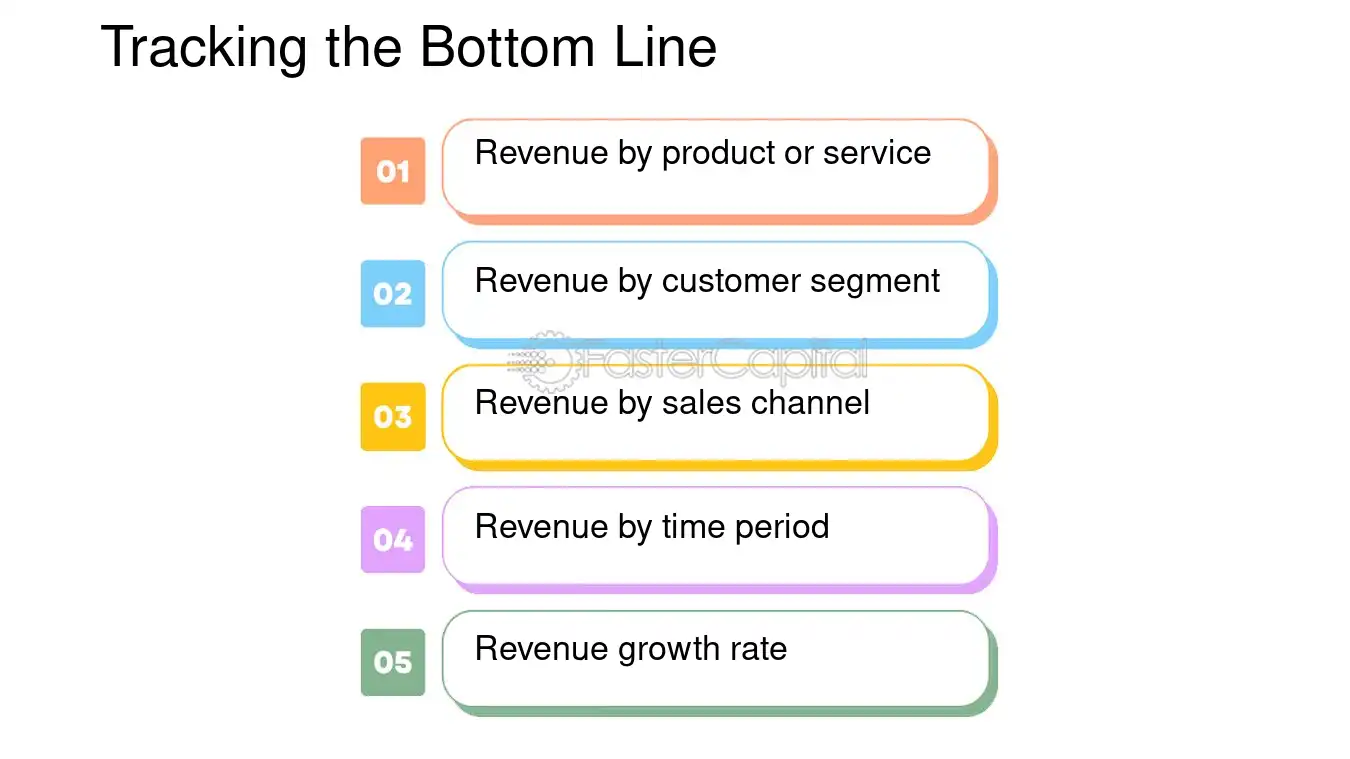 Tracking the Bottom Line

01
Revenue by product or service

02
Revenue by customer segment

03
Revenue by sales channel

04
Revenue by time period

05
Revenue growth rate

FasterCapital